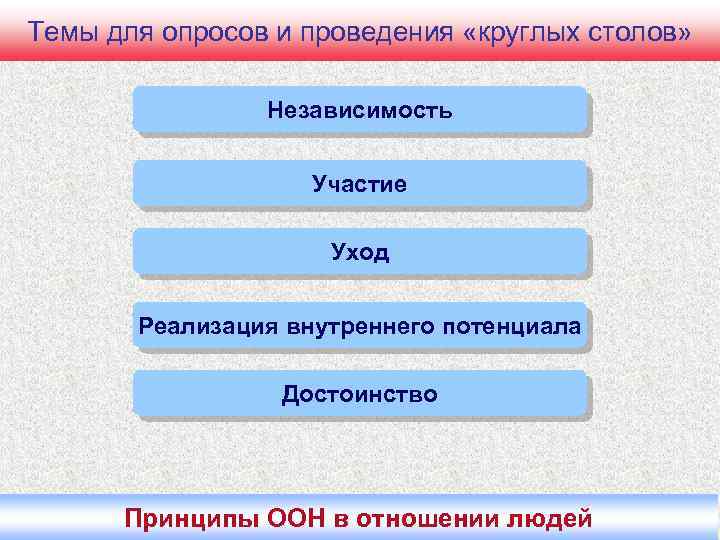 Темы для опросов и проведения «круглых столов»

Независимость

Участие

Уход

Реализация внутреннего потенциала

Достоинство

Принципы ООН в отношении людей